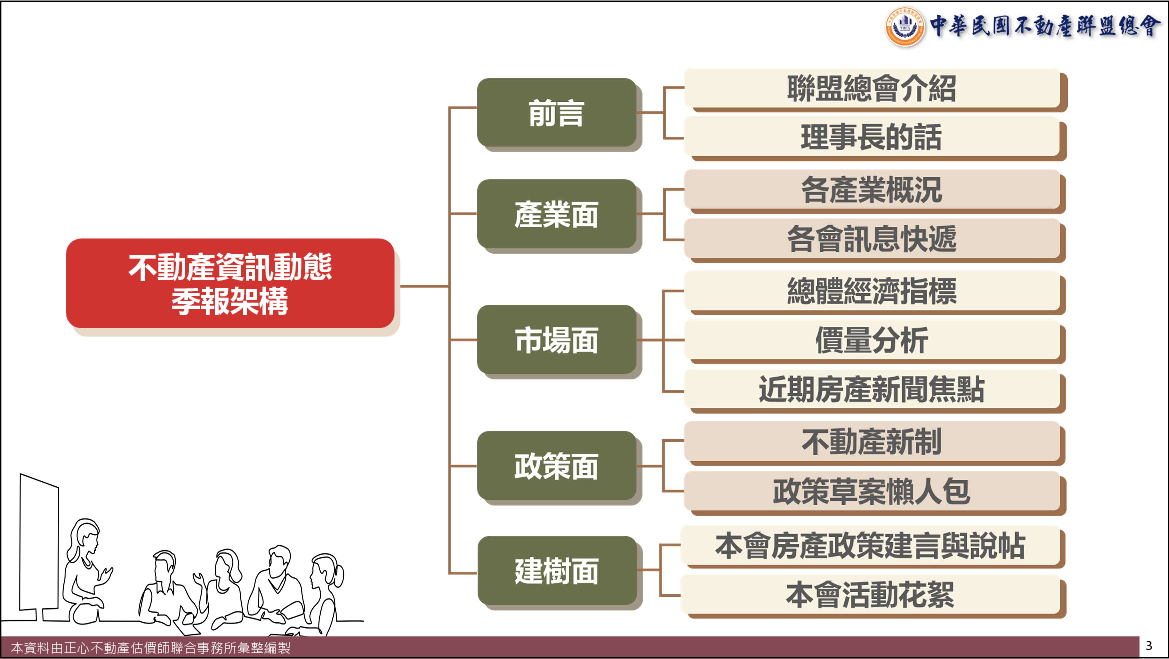 中華民國不動產聯盟總會

不動產資訊動態
季報架構

前言
聯盟總會介紹
理事長的話

產業面
各產業概況
各會訊息快遞

市場面
總體經濟指標
價量分析
近期房產新聞焦點

政策面
不動產新制
政策草案懶人包

建樹面
本會房產政策建言與說帖
本會活動花絮

本資料由正心不動產估價師聯合事務所彙整編製

3